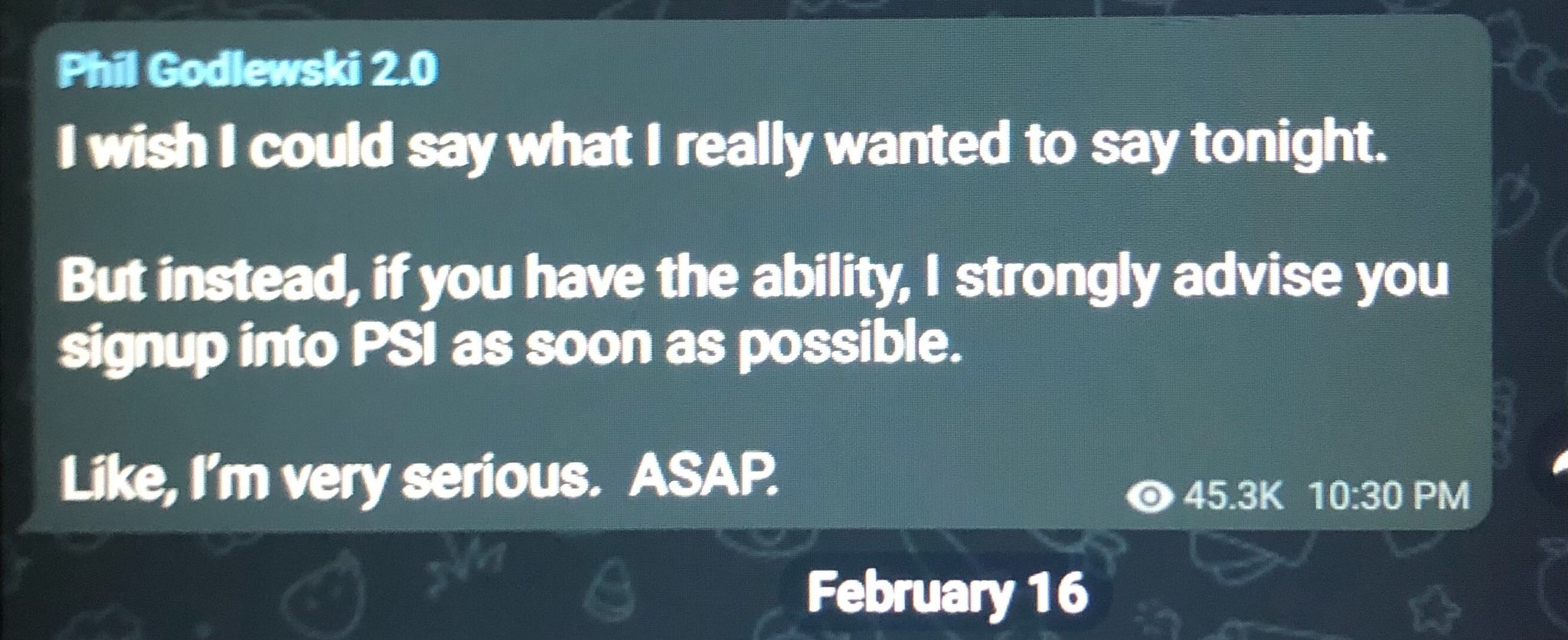 Phil Godlewski 2.0

I wish I could say what I really wanted to say tonight.

But instead, if you have the ability, I strongly advise you signup into PSI as soon as possible.

Like, I'm very serious.  ASAP.

45.3K 10:30 PM

February 16